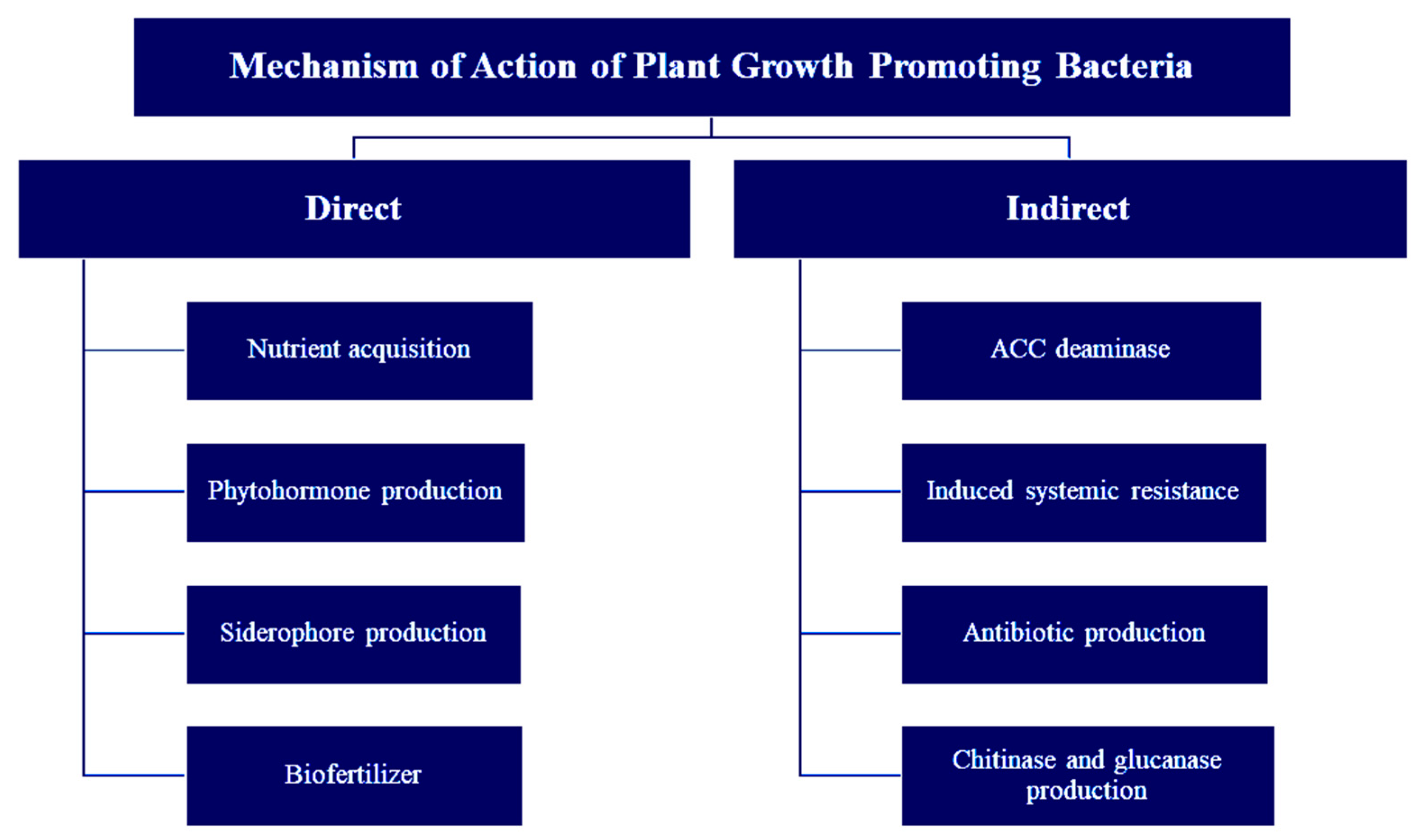 Mechanism of Action of Plant Growth Promoting Bacteria

Direct

Nutrient acquisition

Phytohormone production

Siderophore production

Biofertilizer

Indirect

ACC deaminase

Induced systemic resistance

Antibiotic production

Chitinase and glucanase production